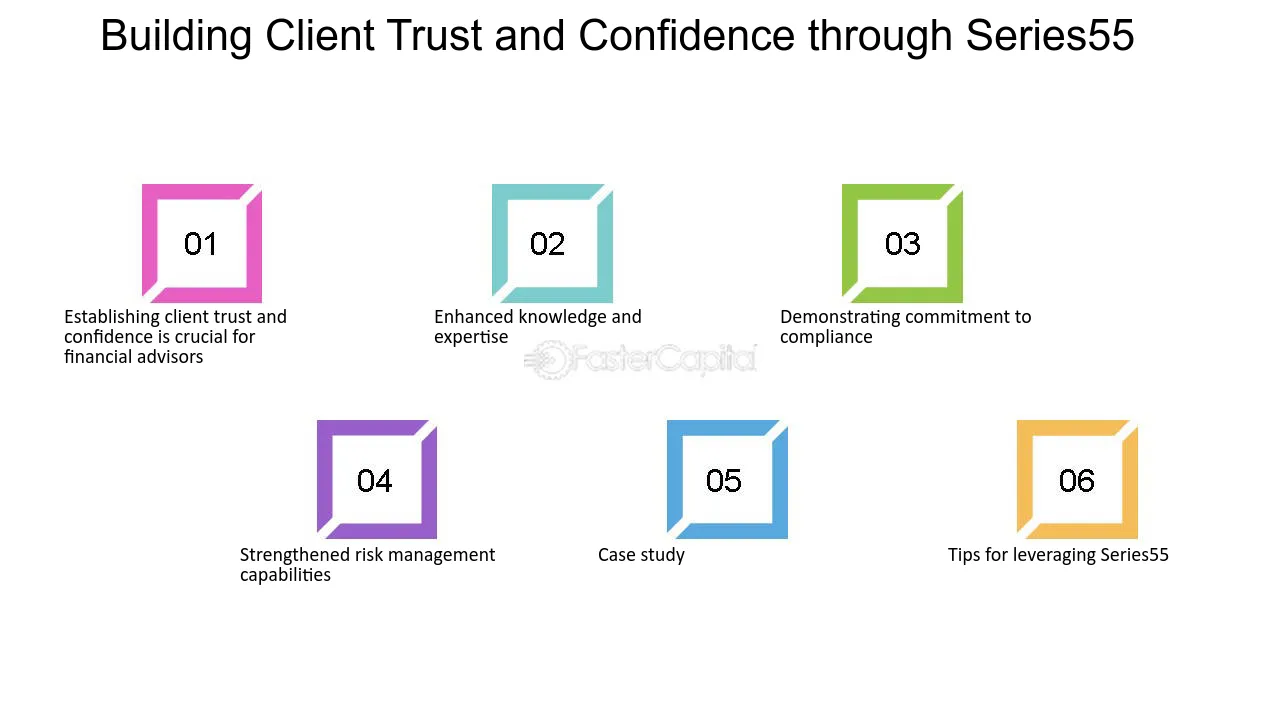 Building Client Trust and Confidence through Series55

01

Establishing client trust and confidence is crucial for financial advisors

02

Enhanced knowledge and expertise

03

Demonstrating commitment to compliance

FasterCapital

04

Strengthened risk management capabilities

05

Case study

06

Tips for leveraging Series55